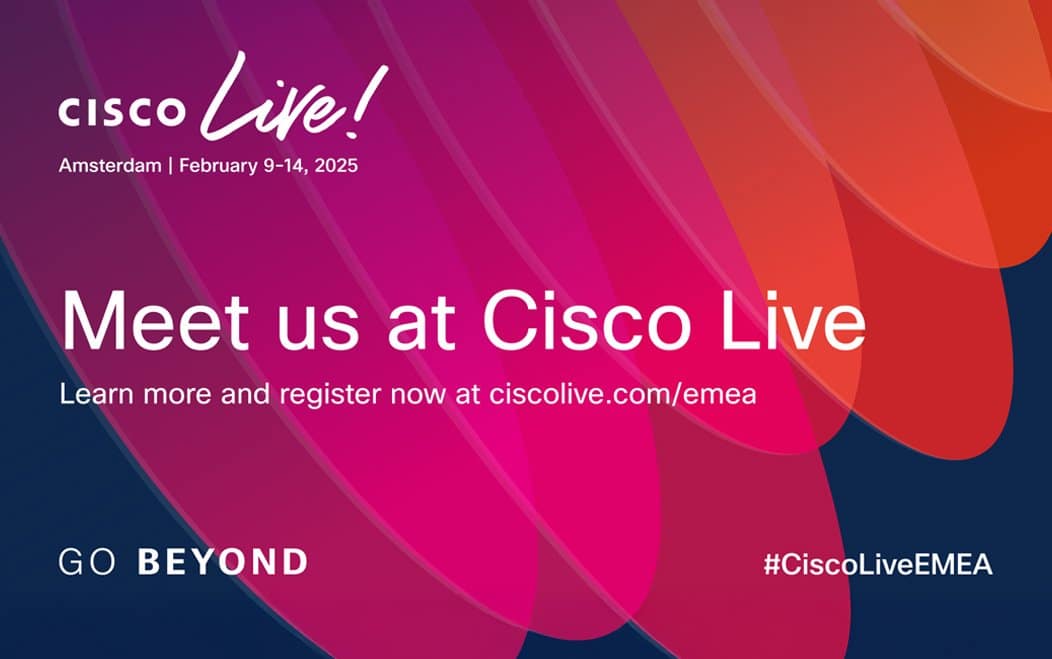 CISCO Live!
Amsterdam | February 9-14, 2025

Meet us at Cisco Live

Learn more and register now at ciscolive.com/emea

GO BEYOND

#CiscoLiveEMEA